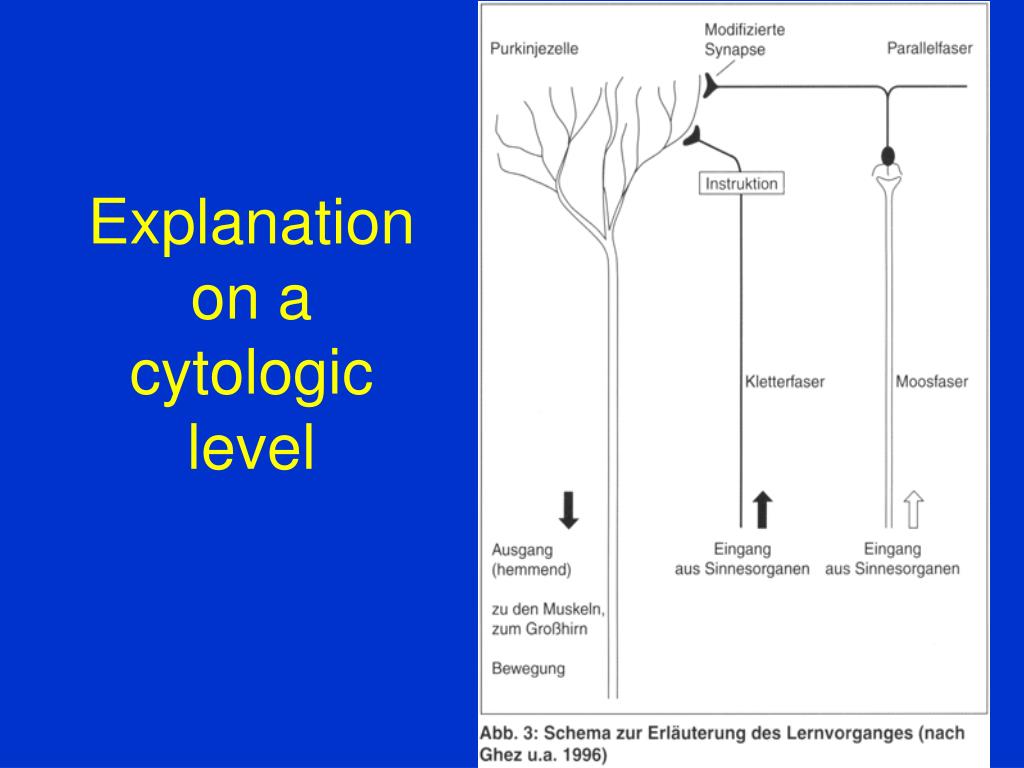 Explanation on a cytologic level

Purkinjezelle

Modifizierte Synapse

Parallelfaser

Instruktion

Kletterfaser

Moosfaser

Ausgang (hemmend)

zu den Muskeln, zum Großhirn

Bewegung

Eingang aus Sinnesorganen

Eingang aus Sinnesorganen

Abb. 3: Schema zur Erläuterung des Lernvorganges (nach Ghez u.a. 1996)